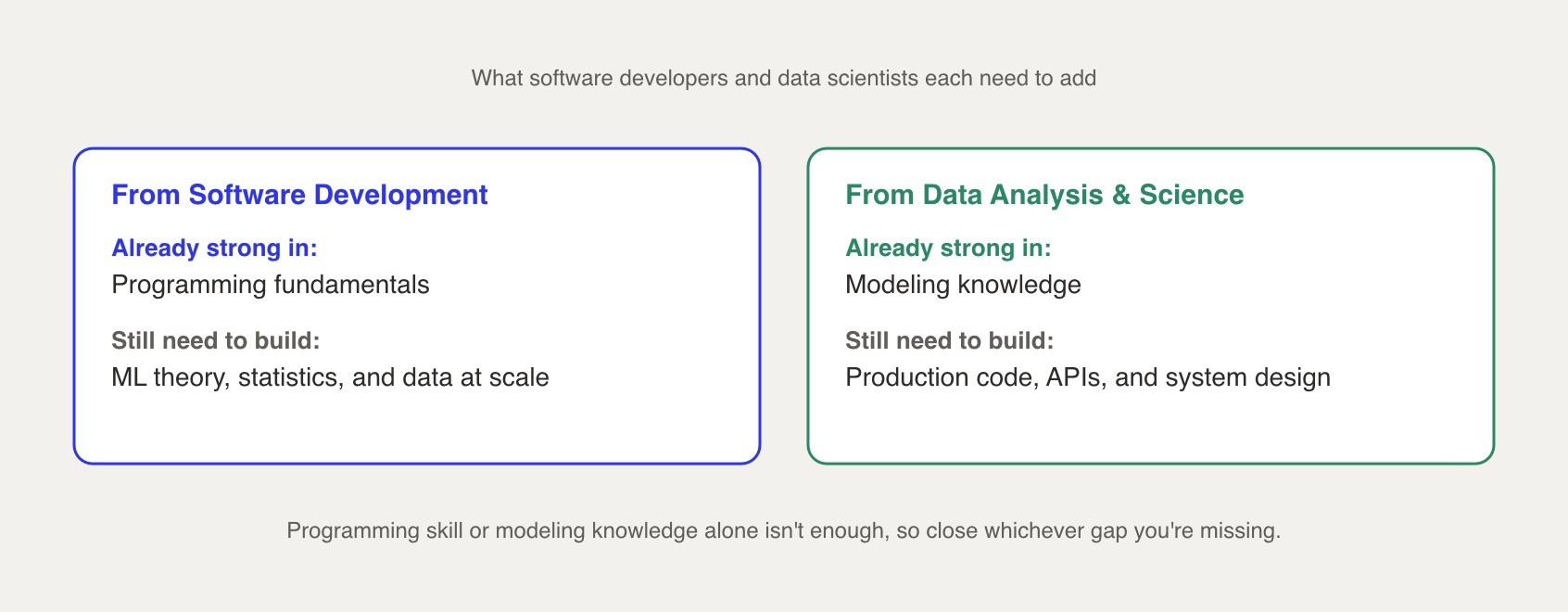 What software developers and data scientists each need to add

From Software Development

Already strong in:
Programming fundamentals

Still need to build:
ML theory, statistics, and data at scale

From Data Analysis & Science

Already strong in:
Modeling knowledge

Still need to build:
Production code, APIs, and system design

Programming skill or modeling knowledge alone isn't enough, so close whichever gap you're missing.